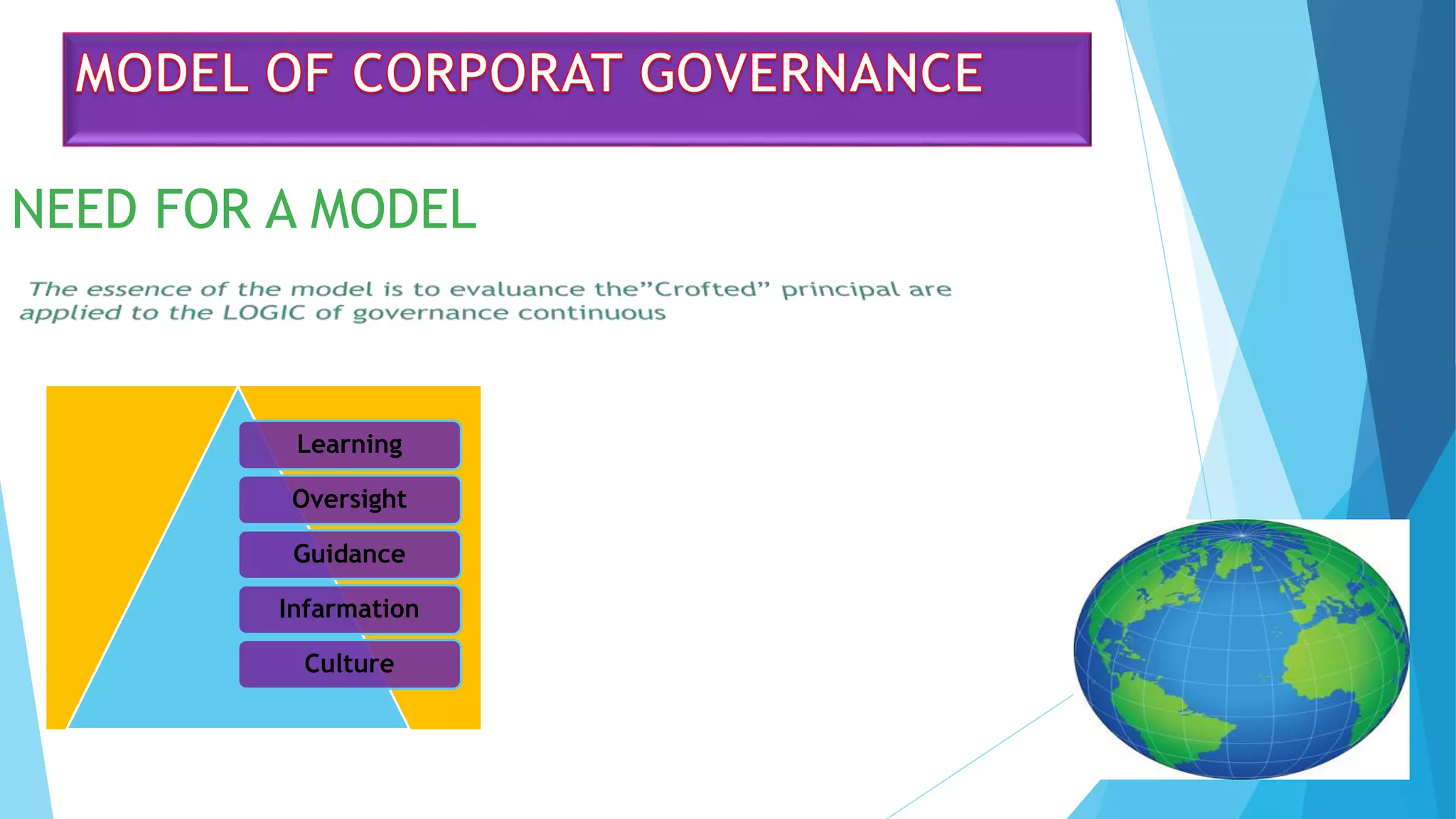 MODEL OF CORPORAT GOVERNANCE

NEED FOR A MODEL

The essence of the model is to evaluance the"Crofted" principal are applied to the LOGIC of governance continuous

Learning

Oversight

Guidance

Infarmation

Culture